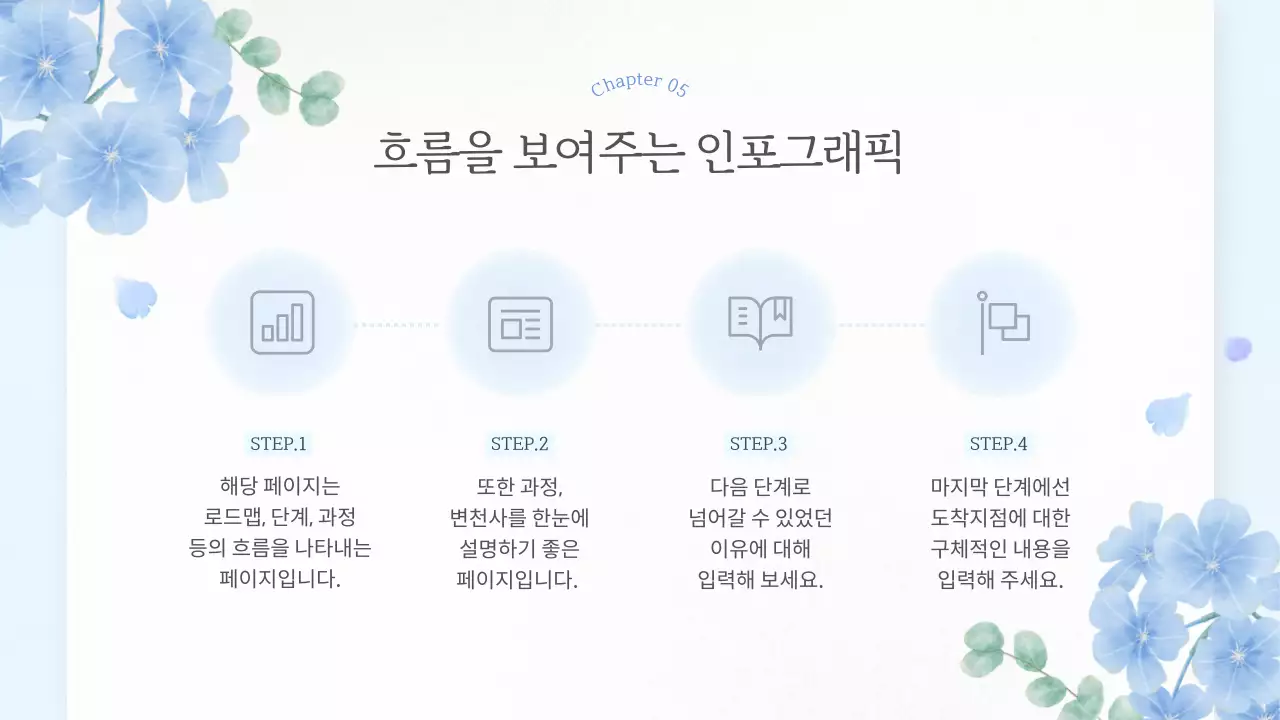 Chapter 05

흐름을 보여주는 인포그래픽

STEP.1

해당 페이지는 로드맵, 단계, 과정 등의 흐름을 나타내는 페이지입니다.

STEP.2

또한 과정, 변천사를 한눈에 설명하기 좋은 페이지입니다.

STEP.3

다음 단계로 넘어갈 수 있었던 이유에 대해 입력해 보세요.

STEP.4

마지막 단계에선 도착지점에 대한 구체적인 내용을 입력해 주세요.